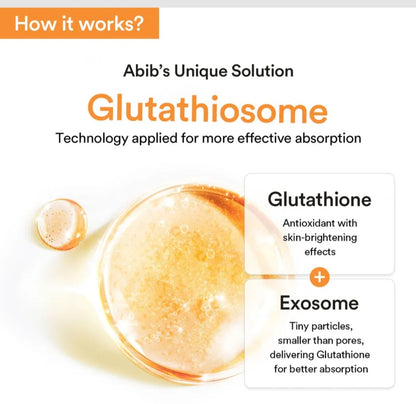 How it works?

Abib's Unique Solution

Glutathiosome

Technology applied for more effective absorption

Glutathione

Antioxidant with skin-brightening effects

+

Exosome

Tiny particles, smaller than pores, delivering Glutathione for better absorption